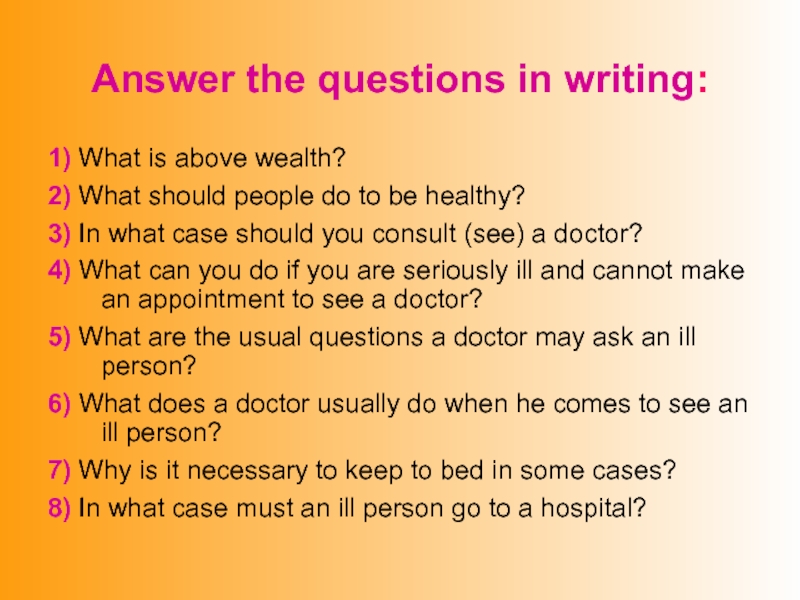 Answer the questions in writing:

1) What is above wealth?

2) What should people do to be healthy?

3) In what case should you consult (see) a doctor?

4) What can you do if you are seriously ill and cannot make an appointment to see a doctor?

5) What are the usual questions a doctor may ask an ill person?

6) What does a doctor usually do when he comes to see an ill person?

7) Why is it necessary to keep to bed in some cases?

8) In what case must an ill person go to a hospital?